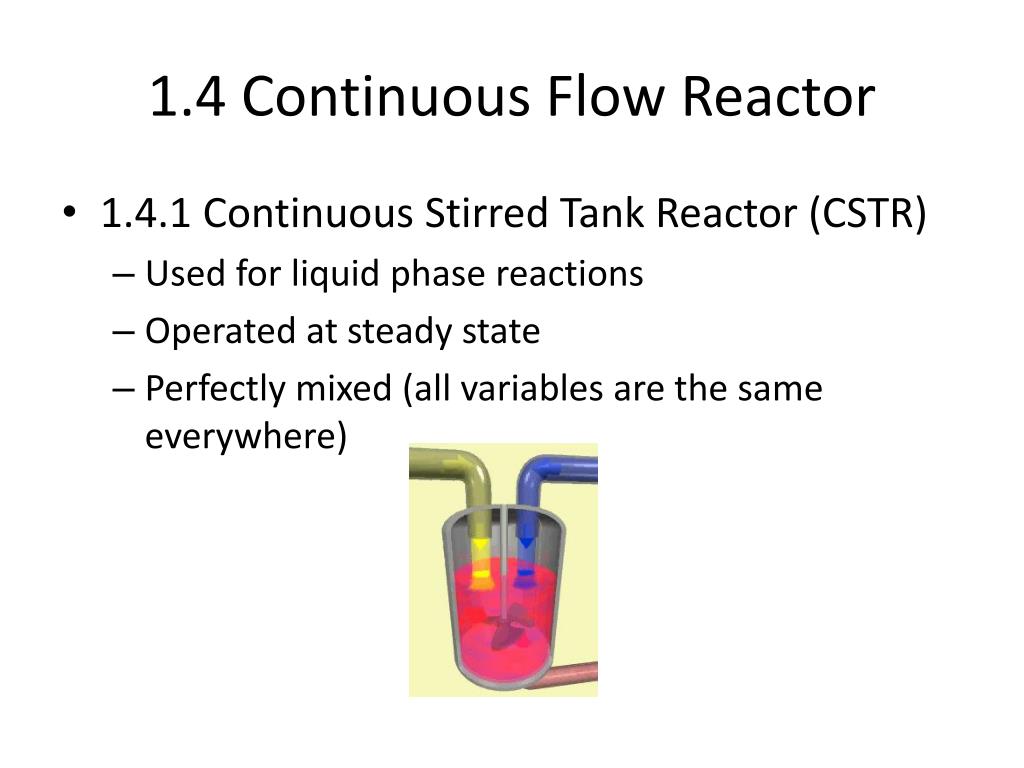 1.4 Continuous Flow Reactor

• 1.4.1 Continuous Stirred Tank Reactor (CSTR)
– Used for liquid phase reactions
– Operated at steady state
– Perfectly mixed (all variables are the same everywhere)